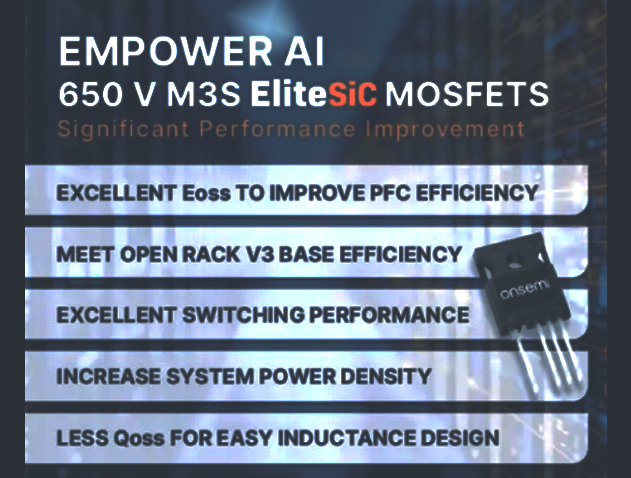 EMPOWER AI
650 V M3S EliteSiC MOSFETS
Significant Performance Improvement

EXCELLENT Eoss TO IMPROVE PFC EFFICIENCY

MEET OPEN RACK V3 BASE EFFICIENCY

EXCELLENT SWITCHING PERFORMANCE

INCREASE SYSTEM POWER DENSITY

LESS Qoss FOR EASY INDUCTANCE DESIGN

onsemi